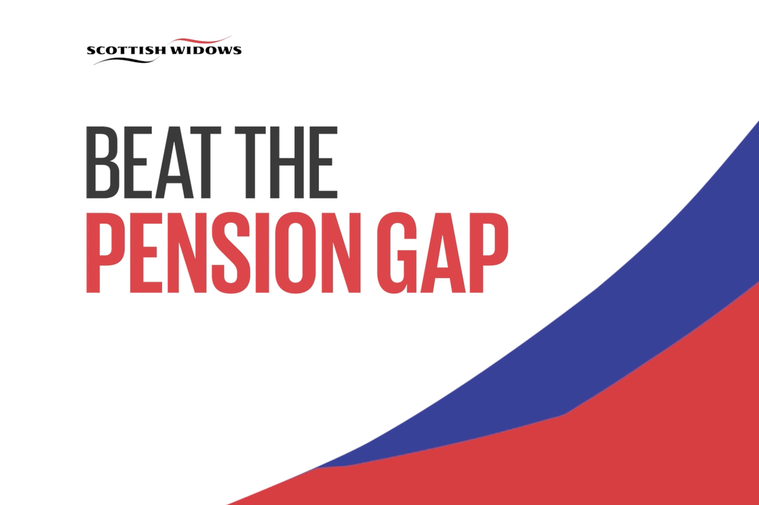 SCOTTISH WIDOWS

BEAT THE
PENSION GAP